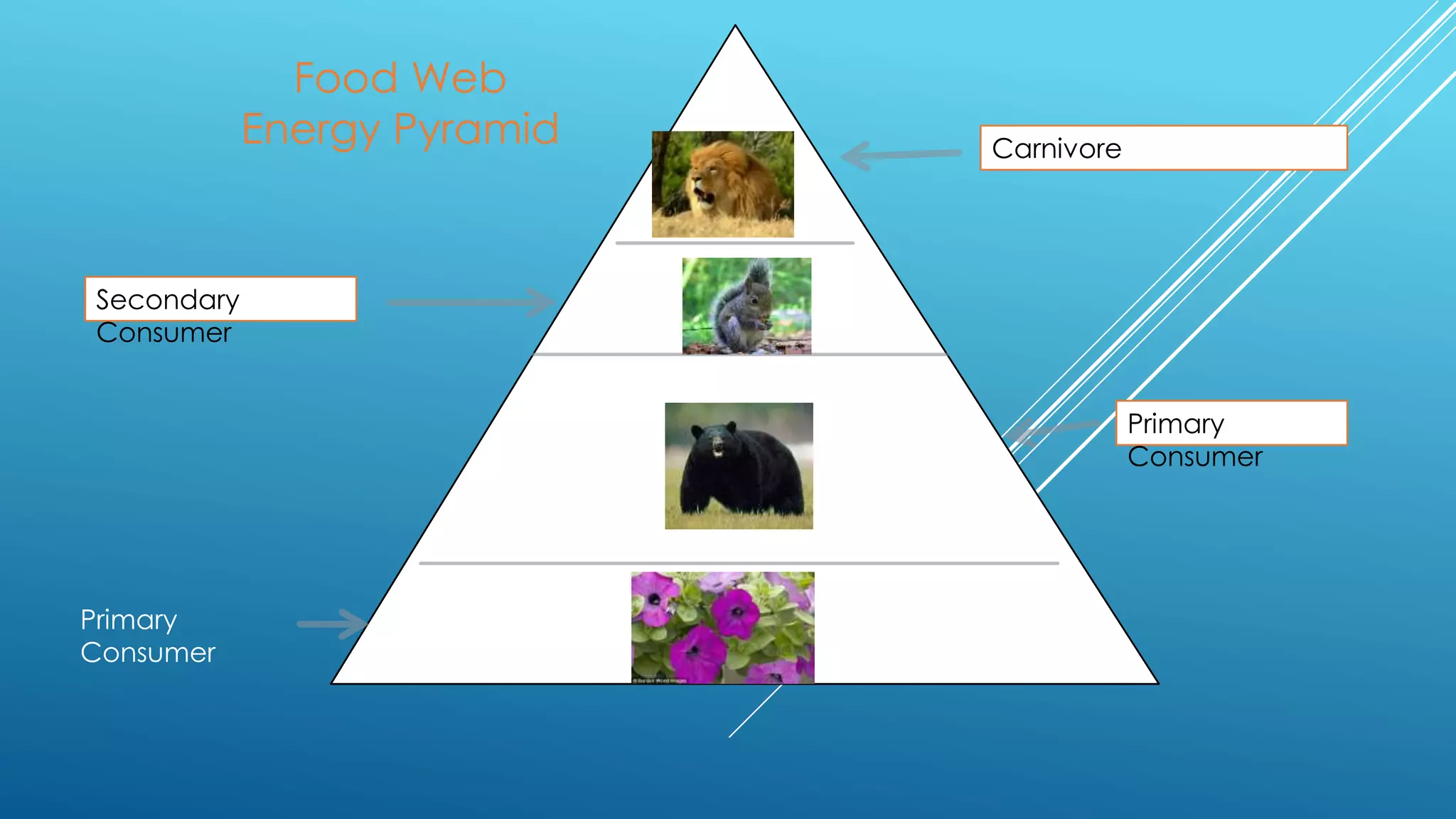 Food Web
Energy Pyramid

Carnivore

Secondary Consumer

Primary Consumer

Primary Consumer